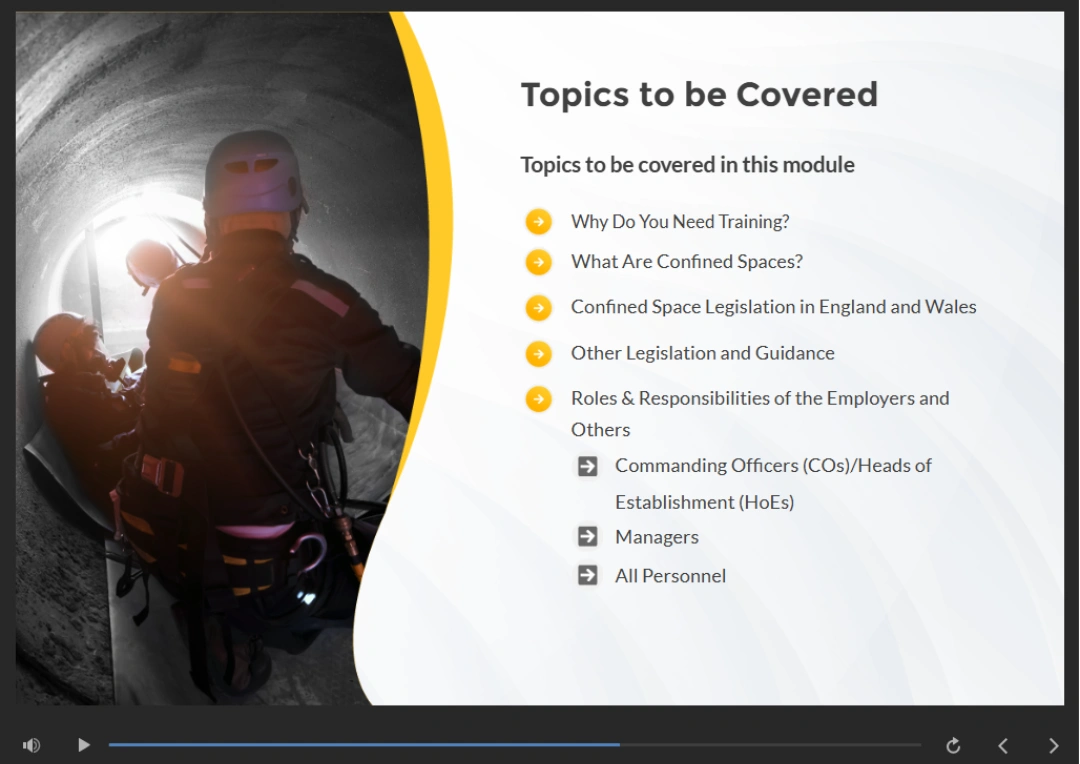 Topics to be Covered

Topics to be covered in this module

Why Do You Need Training?

What Are Confined Spaces?

Confined Space Legislation in England and Wales

Other Legislation and Guidance

Roles & Responsibilities of the Employers and Others

Commanding Officers (COs)/Heads of Establishment (HoEs)

Managers

All Personnel